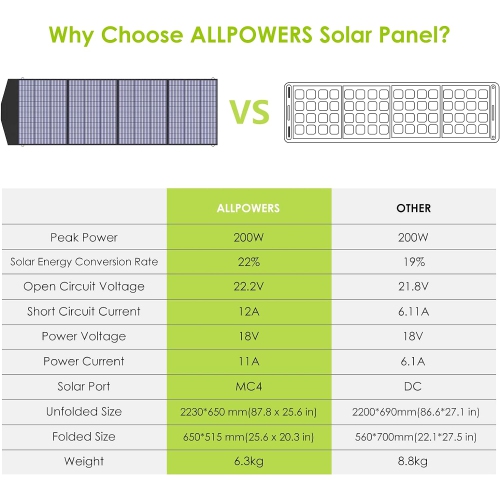 Why Choose ALLPOWERS Solar Panel?

VS

| | ALLPOWERS | OTHER |
|---|---|---|
| Peak Power | 200W | 200W |
| Solar Energy Conversion Rate | 22% | 19% |
| Open Circuit Voltage | 22.2V | 21.8V |
| Short Circuit Current | 12A | 6.11A |
| Power Voltage | 18V | 18V |
| Power Current | 11A | 6.1A |
| Solar Port | MC4 | DC |
| Unfolded Size | 2230*650 mm(87.8 x 25.6 in) | 2200*690mm(86.6*27.1 in) |
| Folded Size | 650*515 mm(25.6 x 20.3 in) | 560*700mm(22.1*27.5 in) |
| Weight | 6.3kg | 8.8kg |